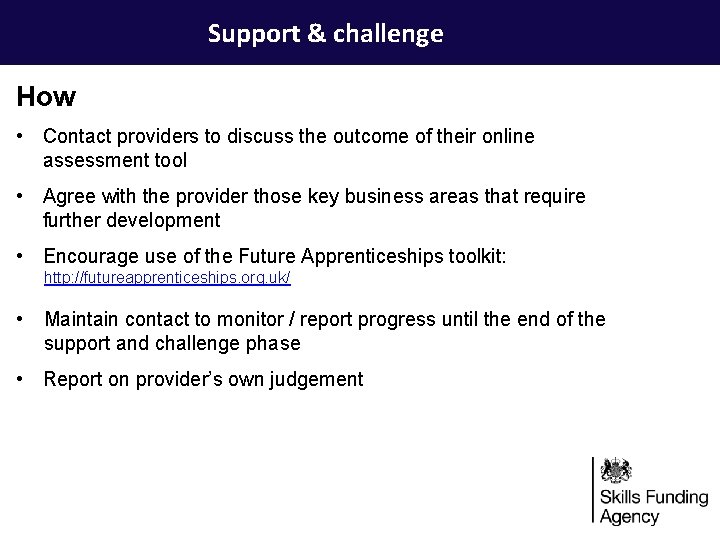 Support & challenge

How

• Contact providers to discuss the outcome of their online assessment tool

• Agree with the provider those key business areas that require further development

• Encourage use of the Future Apprenticeships toolkit: http://futureapprenticeships.org.uk/

• Maintain contact to monitor / report progress until the end of the support and challenge phase

• Report on provider's own judgement

Skills Funding Agency